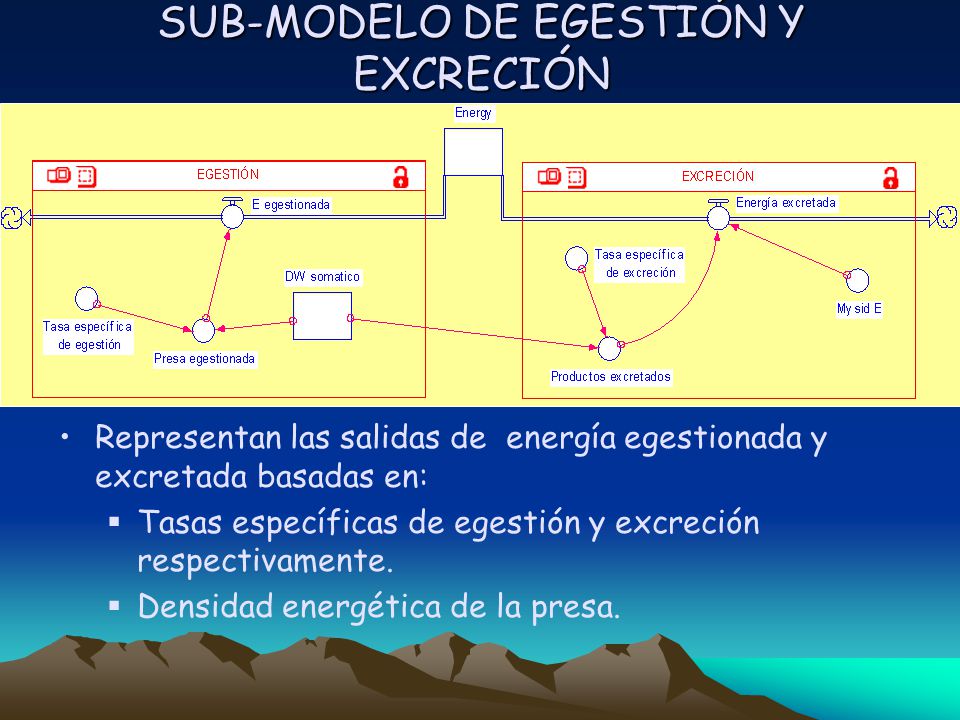 SUB-MODELO DE EGESTIÓN Y EXCRECIÓN

Energy

EGESTIÓN

E egestionada

DW somatico

Tasa específica de egestión

Presa egestionada

EXCRECIÓN

Energía excretada

Tasa específica de excreción

My sid E

Productos excretados

• Representan las salidas de energía egestionada y excretada basadas en:

▪ Tasas específicas de egestión y excreción respectivamente.

▪ Densidad energética de la presa.